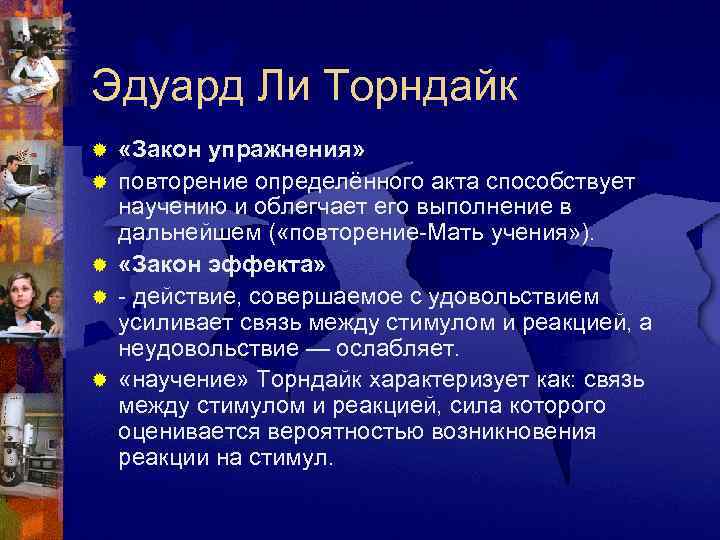 Эдуард Ли Торндайк

«Закон упражнения»

повторение определённого акта способствует научению и облегчает его выполнение в дальнейшем («повторение-Мать учения»).

«Закон эффекта»

- действие, совершаемое с удовольствием усиливает связь между стимулом и реакцией, а неудовольствие — ослабляет.

«научение» Торндайк характеризует как: связь между стимулом и реакцией, сила которого оценивается вероятностью возникновения реакции на стимул.